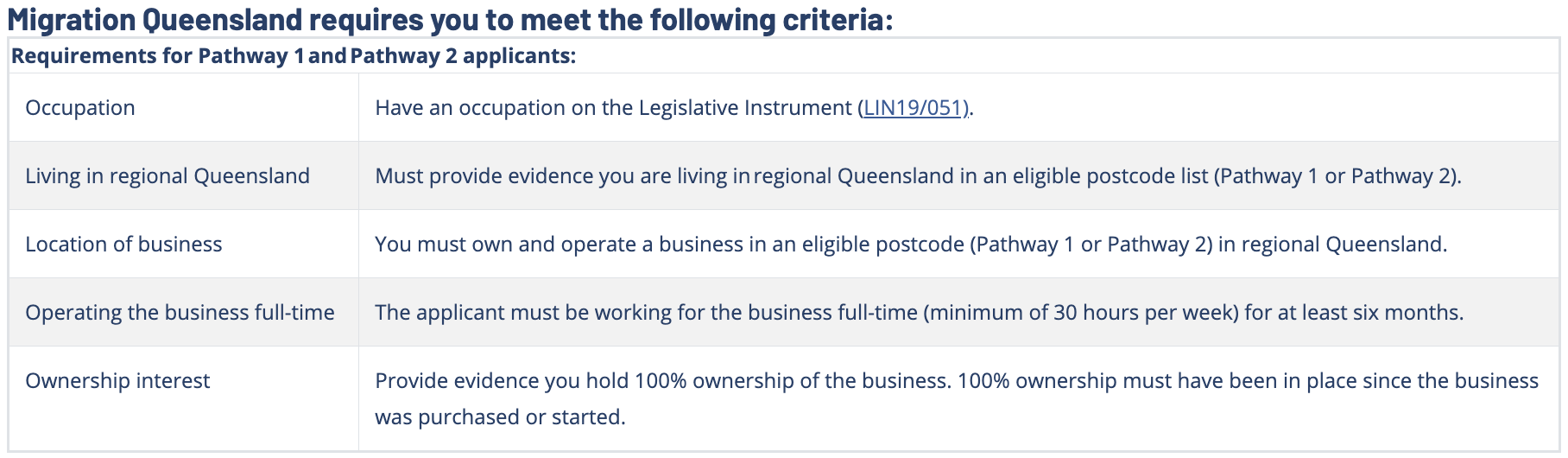 Migration Queensland requires you to meet the following criteria:

| Requirements for Pathway 1 and Pathway 2 applicants: | |
|---|---|
| Occupation | Have an occupation on the Legislative Instrument (LIN19/051). |
| Living in regional Queensland | Must provide evidence you are living in regional Queensland in an eligible postcode list (Pathway 1 or Pathway 2). |
| Location of business | You must own and operate a business in an eligible postcode (Pathway 1 or Pathway 2) in regional Queensland. |
| Operating the business full-time | The applicant must be working for the business full-time (minimum of 30 hours per week) for at least six months. |
| Ownership interest | Provide evidence you hold 100% ownership of the business. 100% ownership must have been in place since the business was purchased or started. |